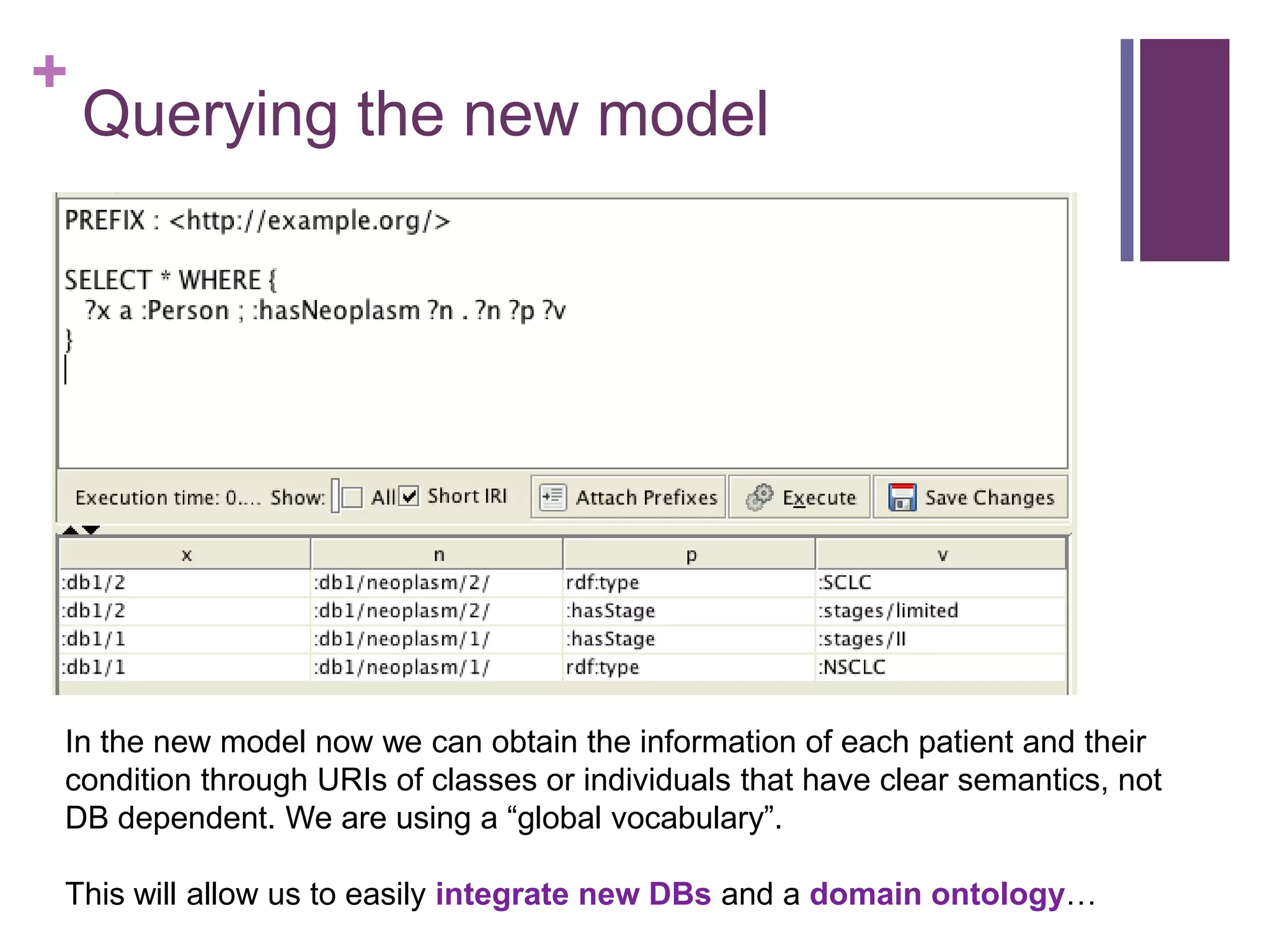 +
Querying the new model

PREFIX : <http://example.org/>

SELECT * WHERE {
?x a :Person ; :hasNeoplasm ?n . ?n ?p ?v
}

Execution time: 0.... Show: All Short IRI Attach Prefixes Execute Save Changes

| x | n | p | v |
|---|---|---|---|
| :db1/2 | :db1/neoplasm/2/ | rdf:type | :SCLC |
| :db1/2 | :db1/neoplasm/2/ | :hasStage | :stages/limited |
| :db1/1 | :db1/neoplasm/1/ | :hasStage | :stages/II |
| :db1/1 | :db1/neoplasm/1/ | rdf:type | :NSCLC |

In the new model now we can obtain the information of each patient and their condition through URIs of classes or individuals that have clear semantics, not DB dependent. We are using a “global vocabulary”.

This will allow us to easily integrate new DBs and a domain ontology…